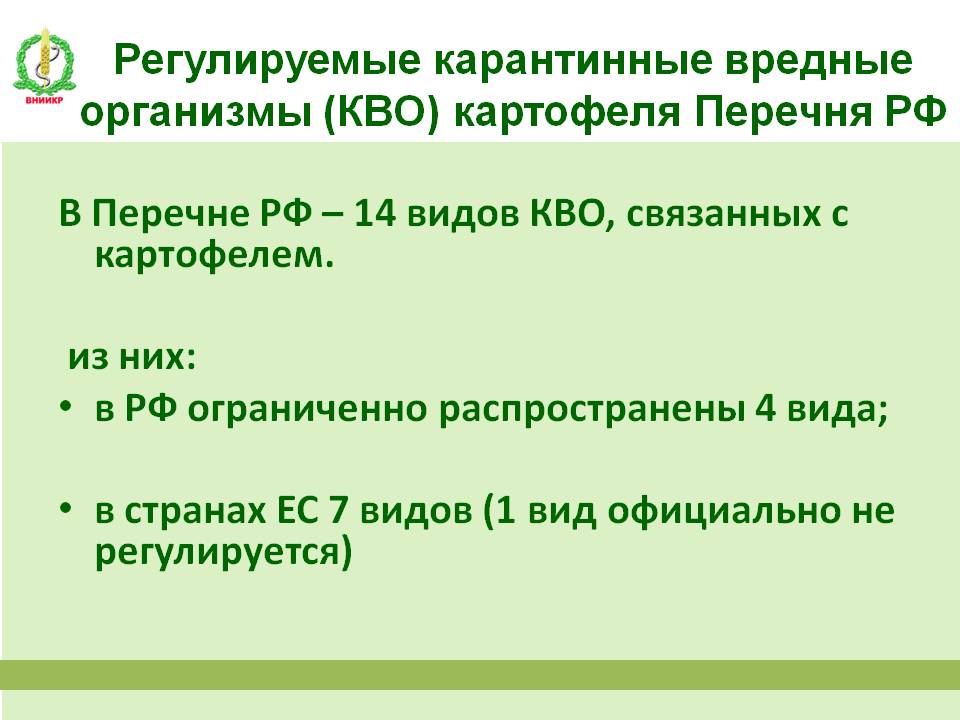 ВНИИКР

Регулируемые карантинные вредные организмы (КВО) картофеля Перечня РФ

В Перечне РФ – 14 видов КВО, связанных с картофелем.

из них:
• в РФ ограниченно распространены 4 вида;

• в странах ЕС 7 видов (1 вид официально не регулируется)